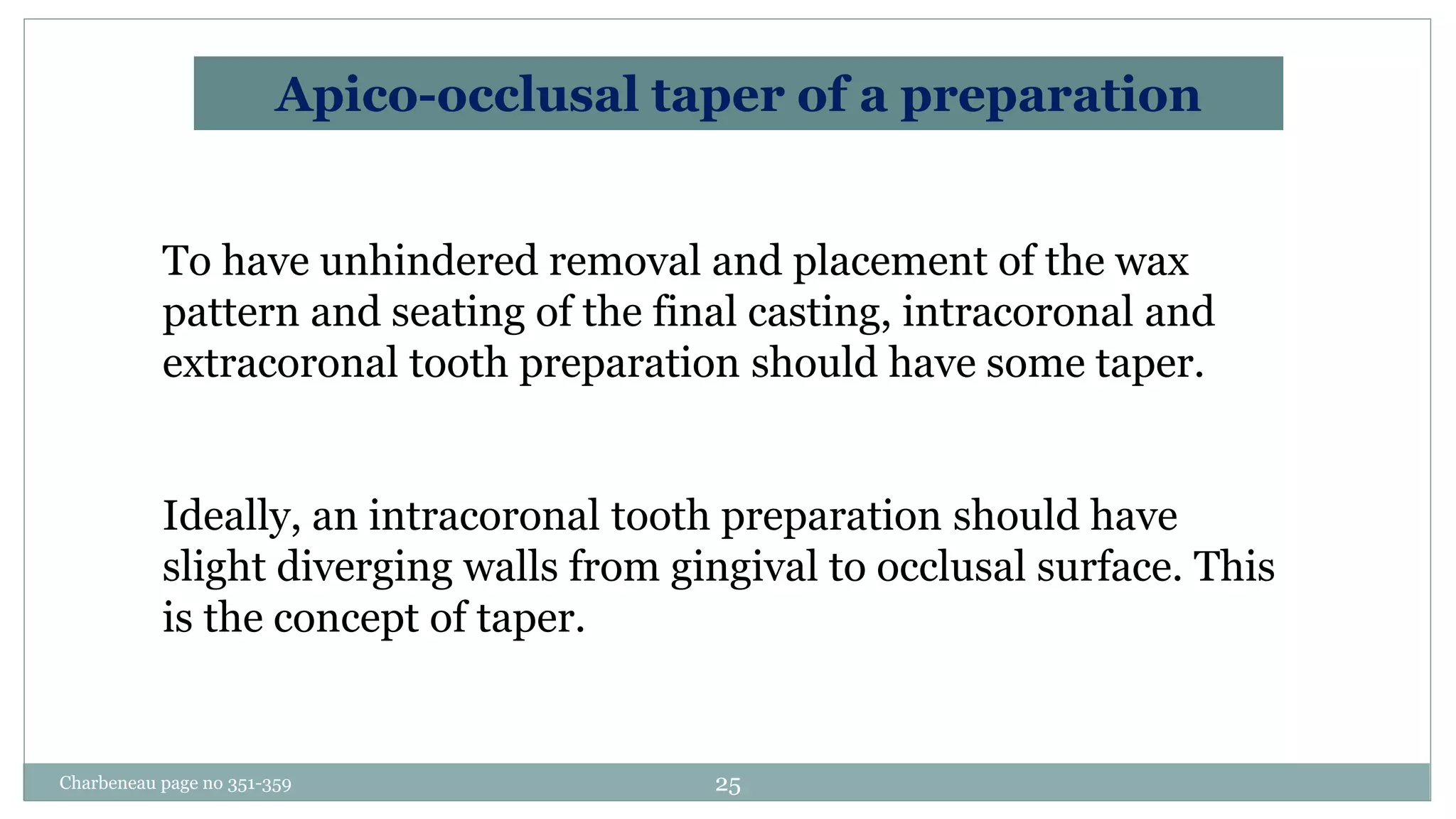 Apico-occlusal taper of a preparation

To have unhindered removal and placement of the wax pattern and seating of the final casting, intracoronal and extracoronal tooth preparation should have some taper.

Ideally, an intracoronal tooth preparation should have slight diverging walls from gingival to occlusal surface. This is the concept of taper.

Charbeneau page no 351-359

25